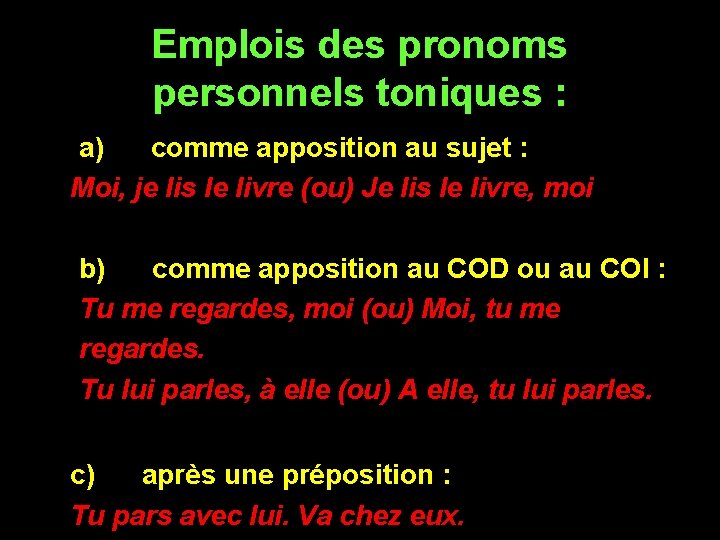 Emplois des pronoms personnels toniques :

a) comme apposition au sujet :
Moi, je lis le livre (ou) Je lis le livre, moi

b) comme apposition au COD ou au COI :
Tu me regardes, moi (ou) Moi, tu me regardes.
Tu lui parles, à elle (ou) A elle, tu lui parles.

c) après une préposition :
Tu pars avec lui. Va chez eux.